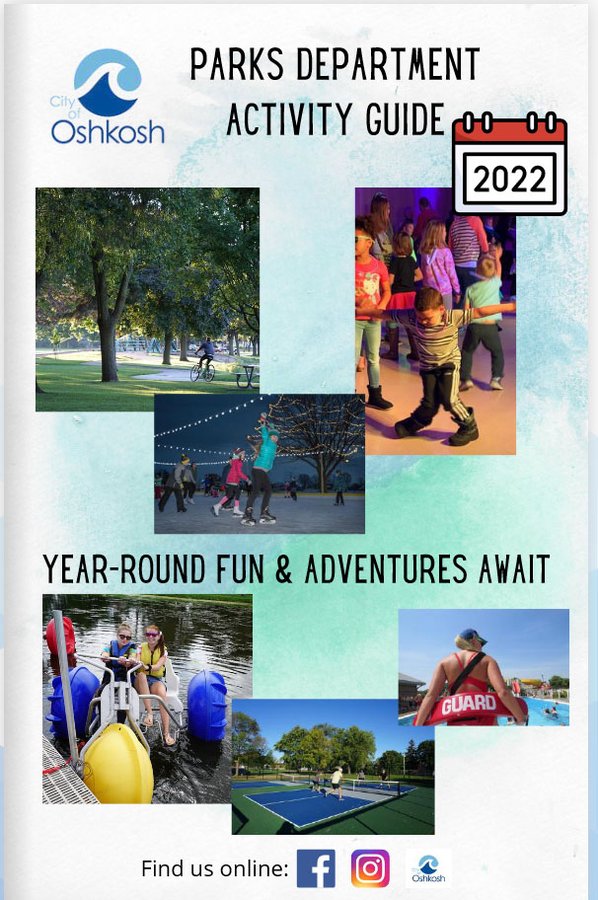 City of Oshkosh

PARKS DEPARTMENT ACTIVITY GUIDE

2022

YEAR-ROUND FUN & ADVENTURES AWAIT

GUARD

Find us online:

Oshkosh